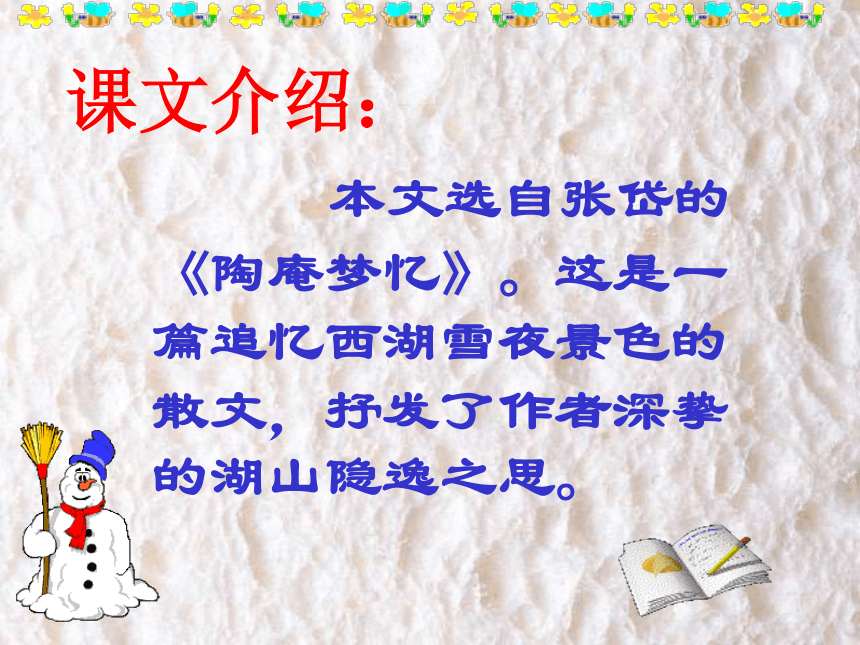 课文介绍：

本文选自张岱的《陶庵梦忆》。这是一篇追忆西湖雪夜景色的散文，抒发了作者深挚的湖山隐逸之思。